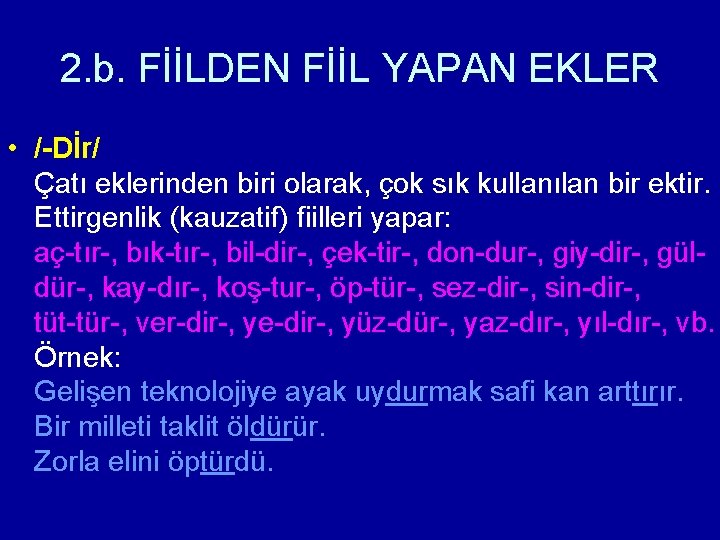 2.b. FİİLDEN FİİL YAPAN EKLER

• /-Dİr/
Çatı eklerinden biri olarak, çok sık kullanılan bir ektir. Ettirgenlik (kauzatif) fiilleri yapar:
aç-tır-, bık-tır-, bil-dir-, çek-tir-, don-dur-, giy-dir-, gül-dür-, kay-dır-, koş-tur-, öp-tür-, sez-dir-, sin-dir-, tüt-tür-, ver-dir-, ye-dir-, yüz-dür-, yaz-dır-, yıl-dır-, vb.
Örnek:
Gelişen teknolojiye ayak uydurmak safi kan arttırır.
Bir milleti taklit öldürür.
Zorla elini öptürdü.